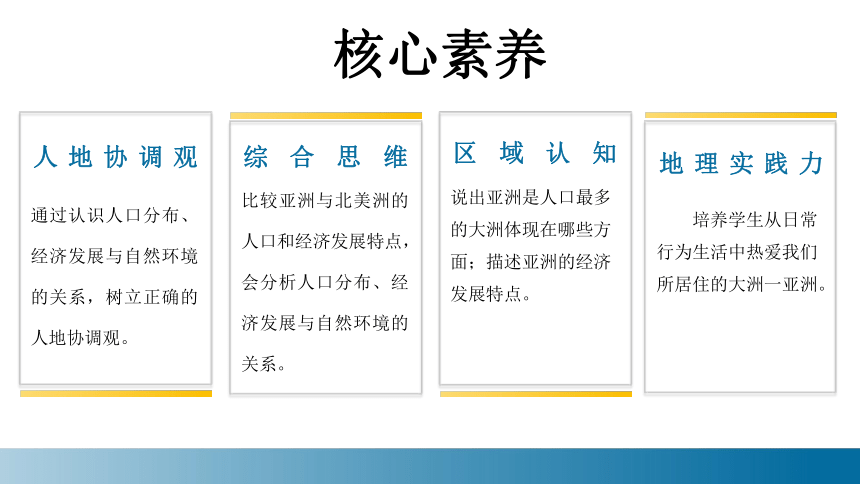 核心素养

人地协调观

通过认识人口分布、经济发展与自然环境的关系，树立正确的人地协调观。

综合思维

比较亚洲与北美洲的人口和经济发展特点，会分析人口分布、经济发展与自然环境的关系。

区域认知

说出亚洲是人口最多的大洲体现在哪些方面；描述亚洲的经济发展特点。

地理实践力

培养学生从日常行为生活中热爱我们所居住的大洲一亚洲。